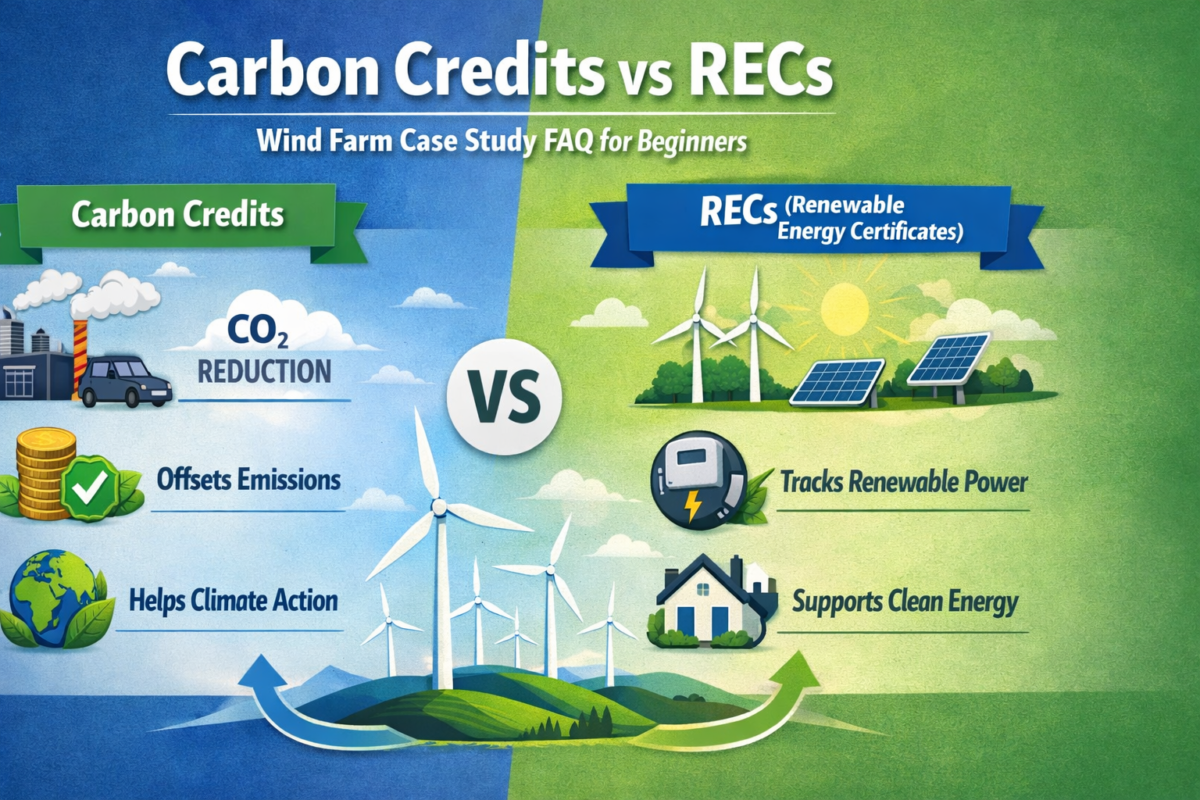 Carbon Credits vs RECs

Wind Farm Case Study FAQ for Beginners

Carbon Credits

$CO_2$ REDUCTION

Offsets Emissions

Helps Climate Action

VS

RECs (Renewable Energy Certificates)

Tracks Renewable Power

Supports Clean Energy